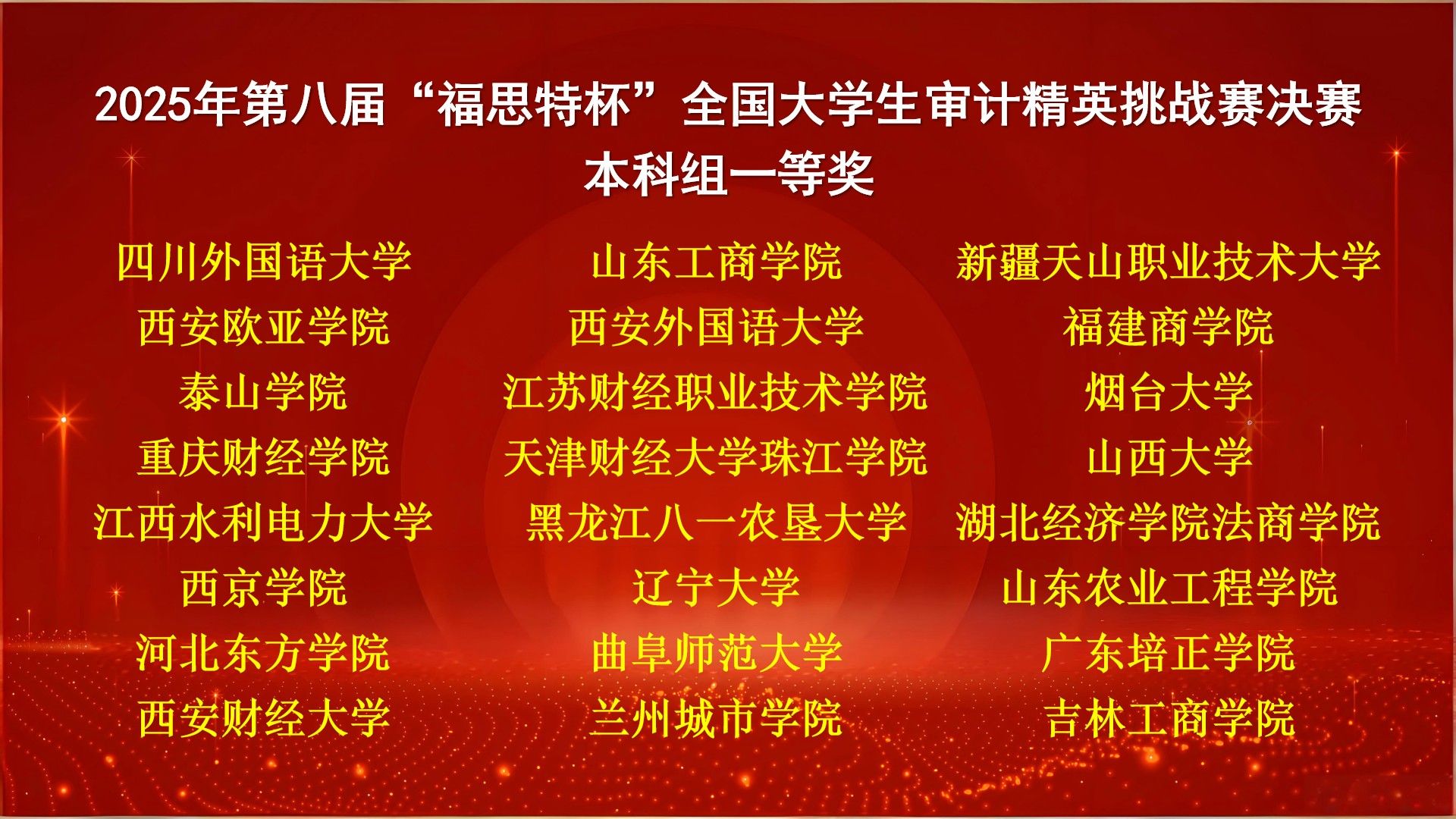 2025年第八届“福思特杯”全国大学生审计精英挑战赛决赛
本科组一等奖

四川外国语大学
西安欧亚学院
泰山学院
重庆财经学院
江西水利电力大学
西京学院
河北东方学院
西安财经大学

山东工商学院
西安外国语大学
江苏财经职业技术学院
天津财经大学珠江学院
黑龙江八一农垦大学
辽宁大学
曲阜师范大学
兰州城市学院

新疆天山职业技术大学
福建商学院
烟台大学
山西大学
湖北经济学院法商学院
山东农业工程学院
广东培正学院
吉林工商学院